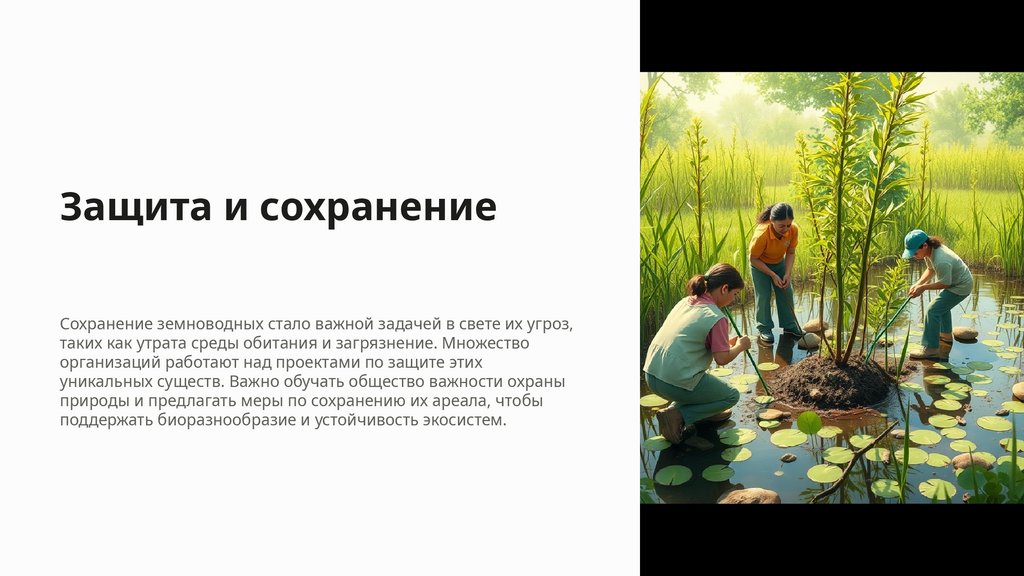 Защита и сохранение

Сохранение земноводных стало важной задачей в свете их угроз, таких как утрата среды обитания и загрязнение. Множество организаций работают над проектами по защите этих уникальных существ. Важно обучать общество важности охраны природы и предлагать меры по сохранению их ареала, чтобы поддержать биоразнообразие и устойчивость экосистем.